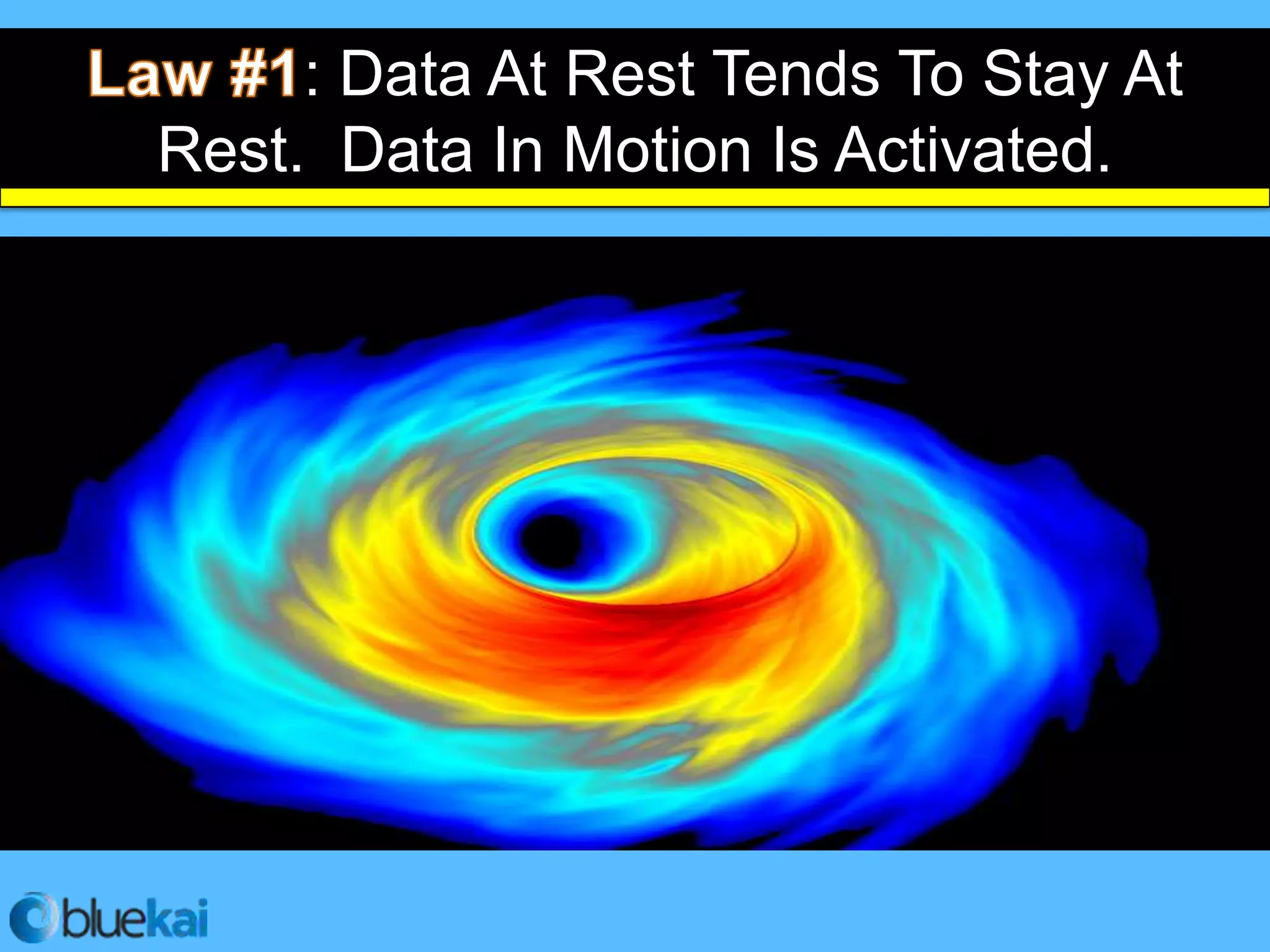 Law #1: Data At Rest Tends To Stay At Rest. Data In Motion Is Activated.

bluekai